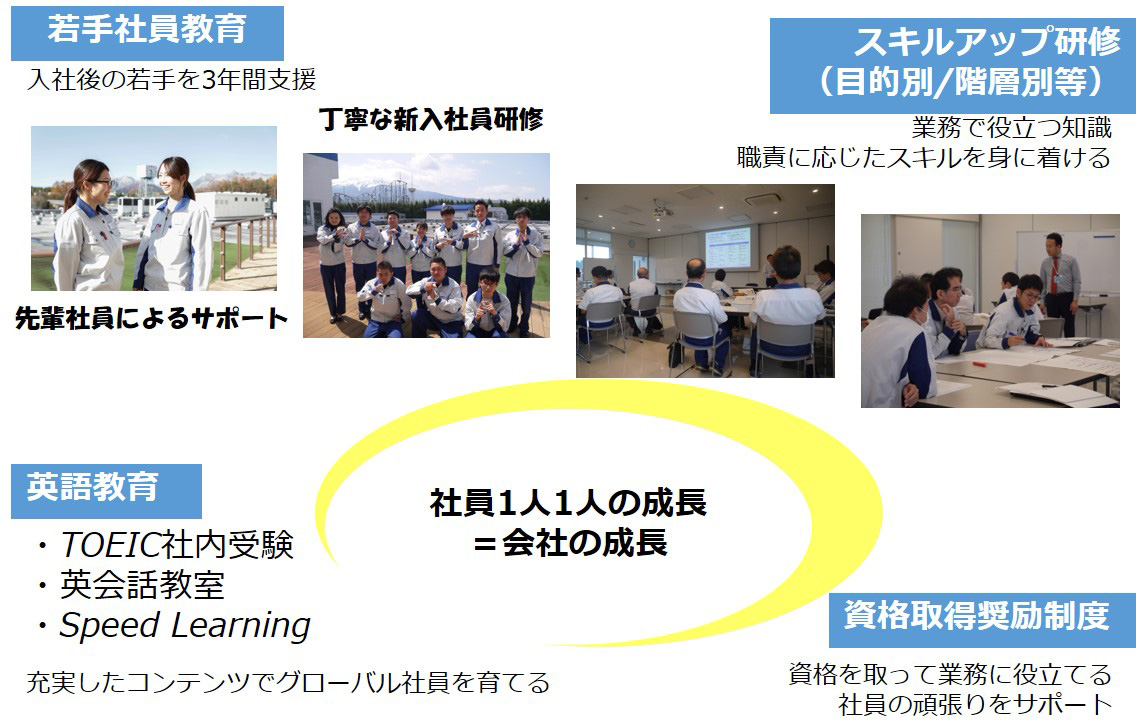 若手社員教育

入社後の若手を3年間支援

丁寧な新入社員研修

先輩社員によるサポート

スキルアップ研修
（目的別/階層別等）

業務で役立つ知識
職責に応じたスキルを身に着ける

英語教育

・TOEIC社内受験
・英会話教室
・Speed Learning

充実したコンテンツでグローバル社員を育てる

社員1人1人の成長
＝会社の成長

資格取得奨励制度

資格を取って業務に役立てる
社員の頑張りをサポート